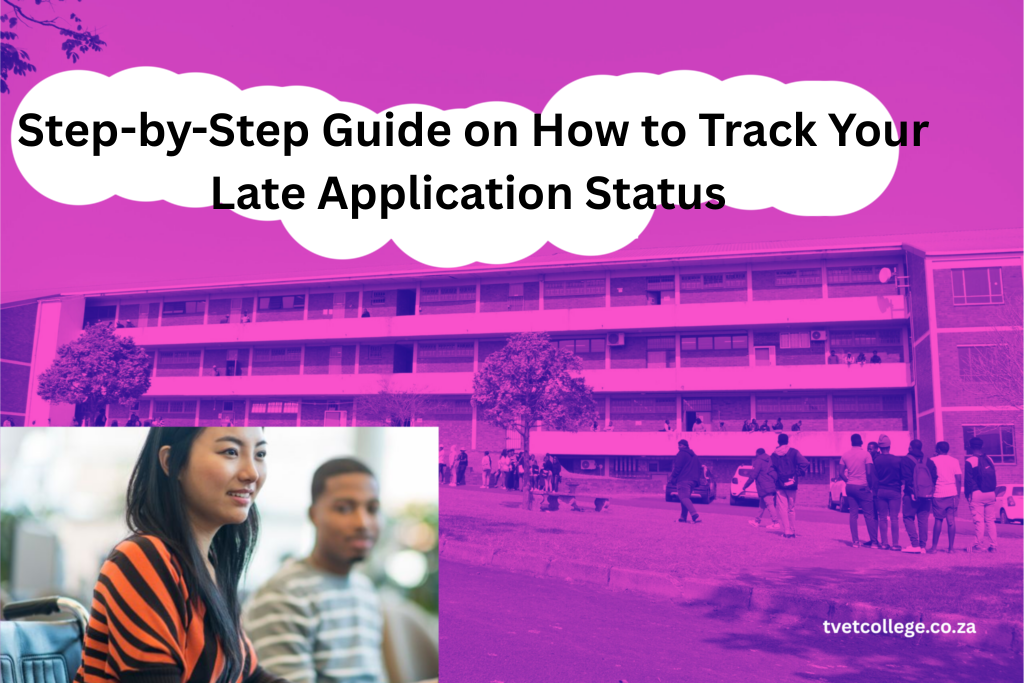 Step-by-Step Guide on How to Track Your Late Application Status

tvetcollege.co.za